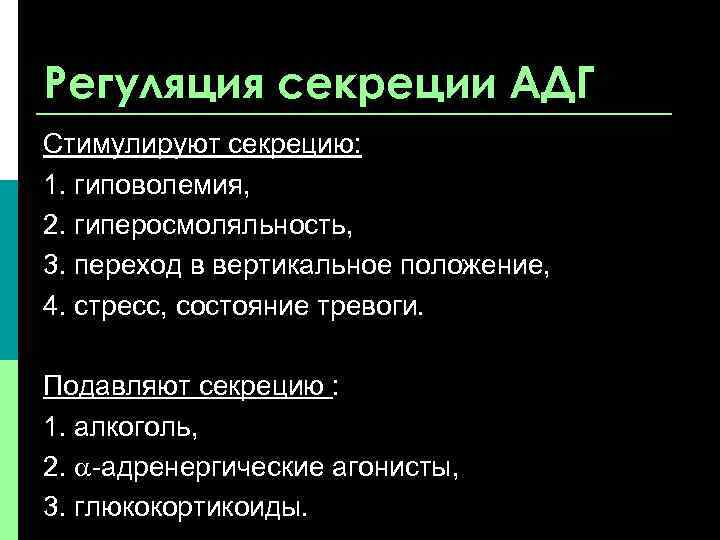 Регуляция секреции АДГ

Стимулируют секрецию:
1. гиповолемия,
2. гиперосмоляльность,
3. переход в вертикальное положение,
4. стресс, состояние тревоги.

Подавляют секрецию :
1. алкоголь,
2. $\alpha$-адренергические агонисты,
3. глюкокортикоиды.